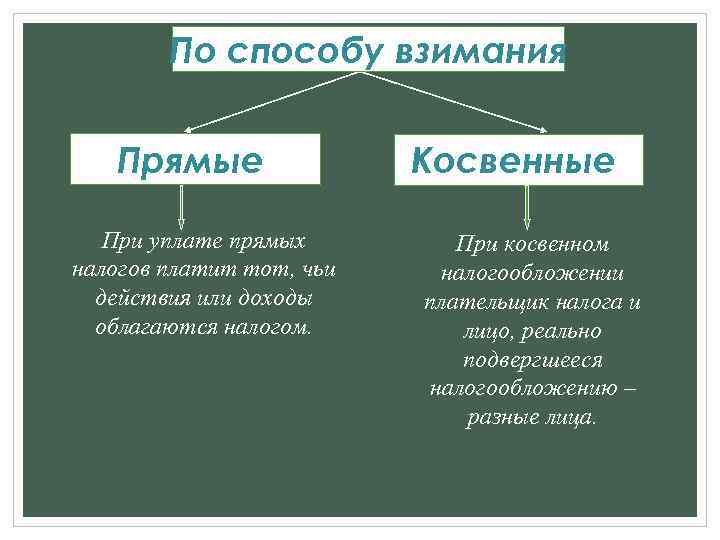 По способу взимания

Прямые

При уплате прямых налогов платит тот, чьи действия или доходы облагаются налогом.

Косвенные

При косвенном налогообложении плательщик налога и лицо, реально подвергшееся налогообложению – разные лица.